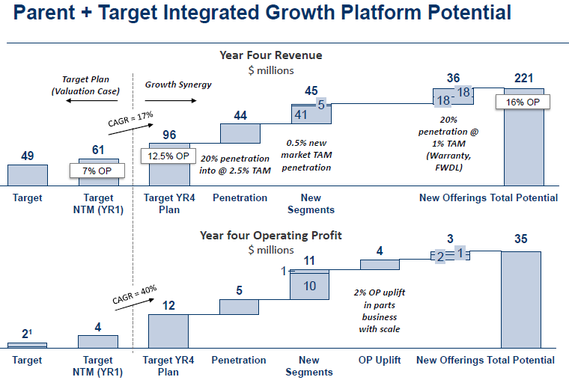 Parent + Target Integrated Growth Platform Potential

Year Four Revenue
$ millions

Target Plan (Valuation Case)

Growth Synergy

CAGR = 17%

49

61

7% OP

96

12.5% OP

44

20% penetration into @ 2.5% TAM

45

5

41

0.5% new market TAM penetration

36

18

18

20% penetration @ 1% TAM (Warranty, FWDL)

221

16% OP

Target

Target NTM (YR1)

Target YR4 Plan

Penetration

New Segments

New Offerings

Total Potential

Year four Operating Profit
$ millions

CAGR = 40%

$2^1$

4

12

5

11

1

10

4

2% OP uplift in parts business with scale

3

2

1

35

Target

Target NTM (YR1)

Target YR4 Plan

Penetration

New Segments

OP Uplift

New Offerings

Total Potential